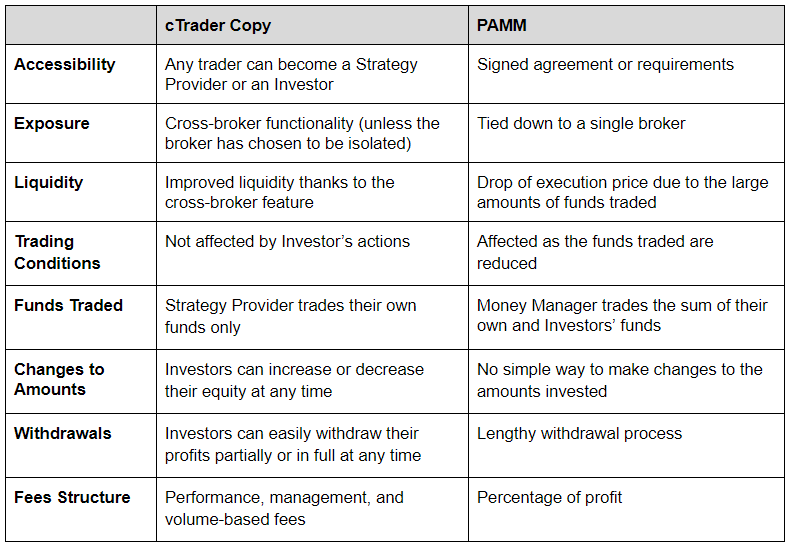 | | cTrader Copy | PAMM |
|---|---|---|
| Accessibility | Any trader can become a Strategy Provider or an Investor | Signed agreement or requirements |
| Exposure | Cross-broker functionality (unless the broker has chosen to be isolated) | Tied down to a single broker |
| Liquidity | Improved liquidity thanks to the cross-broker feature | Drop of execution price due to the large amounts of funds traded |
| Trading Conditions | Not affected by Investor's actions | Affected as the funds traded are reduced |
| Funds Traded | Strategy Provider trades their own funds only | Money Manager trades the sum of their own and Investors' funds |
| Changes to Amounts | Investors can increase or decrease their equity at any time | No simple way to make changes to the amounts invested |
| Withdrawals | Investors can easily withdraw their profits partially or in full at any time | Lengthy withdrawal process |
| Fees Structure | Performance, management, and volume-based fees | Percentage of profit |